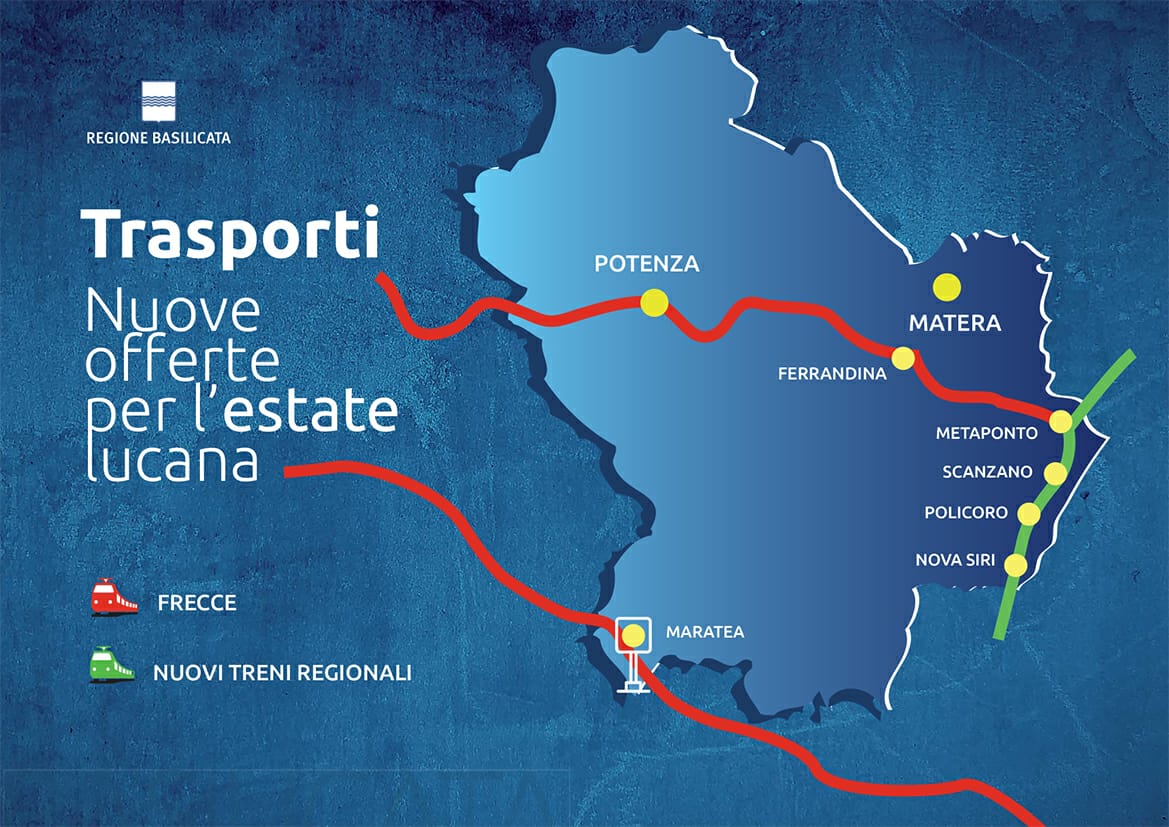 REGIONE BASILICATA

Trasporti

Nuove offerte per l'estate lucana

FRECCE

NUOVI TRENI REGIONALI

POTENZA

MATERA

FERRANDINA

METAPONTO

SCANZANO

POLICORO

NOVA SIRI

MARATEA